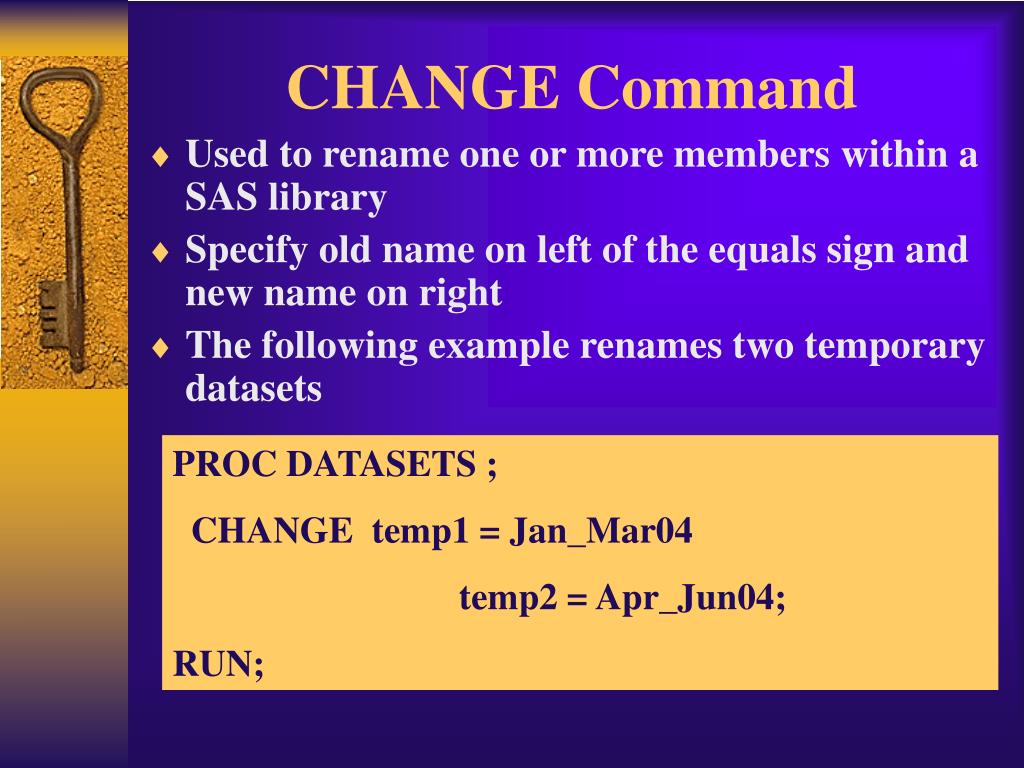 CHANGE Command

♦ Used to rename one or more members within a SAS library

♦ Specify old name on left of the equals sign and new name on right

♦ The following example renames two temporary datasets

PROC DATASETS ;

CHANGE temp1 = Jan_Mar04

temp2 = Apr_Jun04;

RUN;